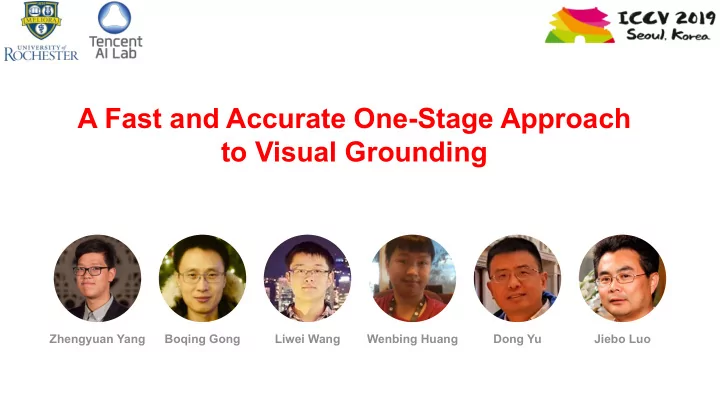 MELIORA
UNIVERSITY of ROCHESTER

Tencent AI Lab

ICCV 2019 Seoul, Korea

A Fast and Accurate One-Stage Approach to Visual Grounding

Zhengyuan Yang

Boqing Gong

Liwei Wang

Wenbing Huang

Dong Yu

Jiebo Luo